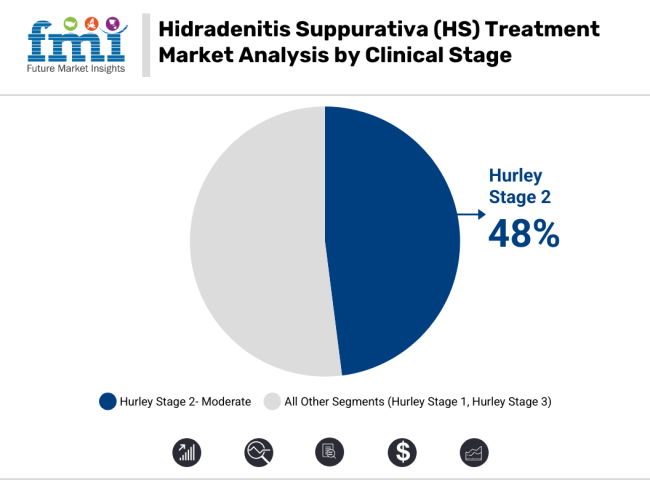 fmi
Future Market Insights

Hidradenitis Suppurativa (HS) Treatment Market Analysis by Clinical Stage

Hurley Stage 2
48%

Hurley Stage 2- Moderate
All Other Segments (Hurley Stage 1, Hurley Stage 3)

$